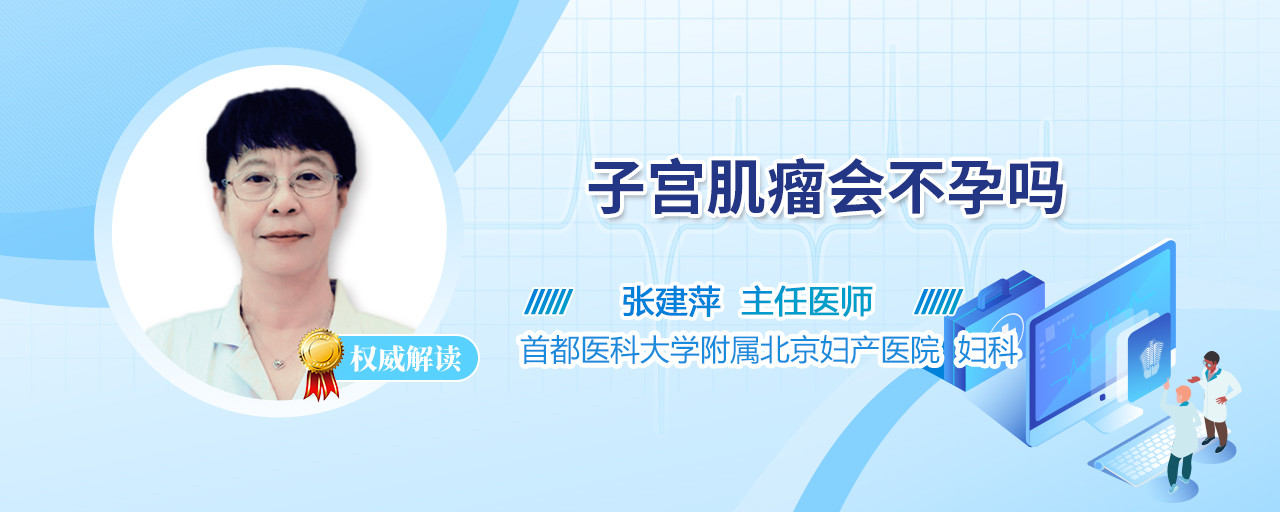 子宫肌瘤会不孕吗

张建萍 主任医师

首都医科大学附属北京妇产医院 妇科

权威解读